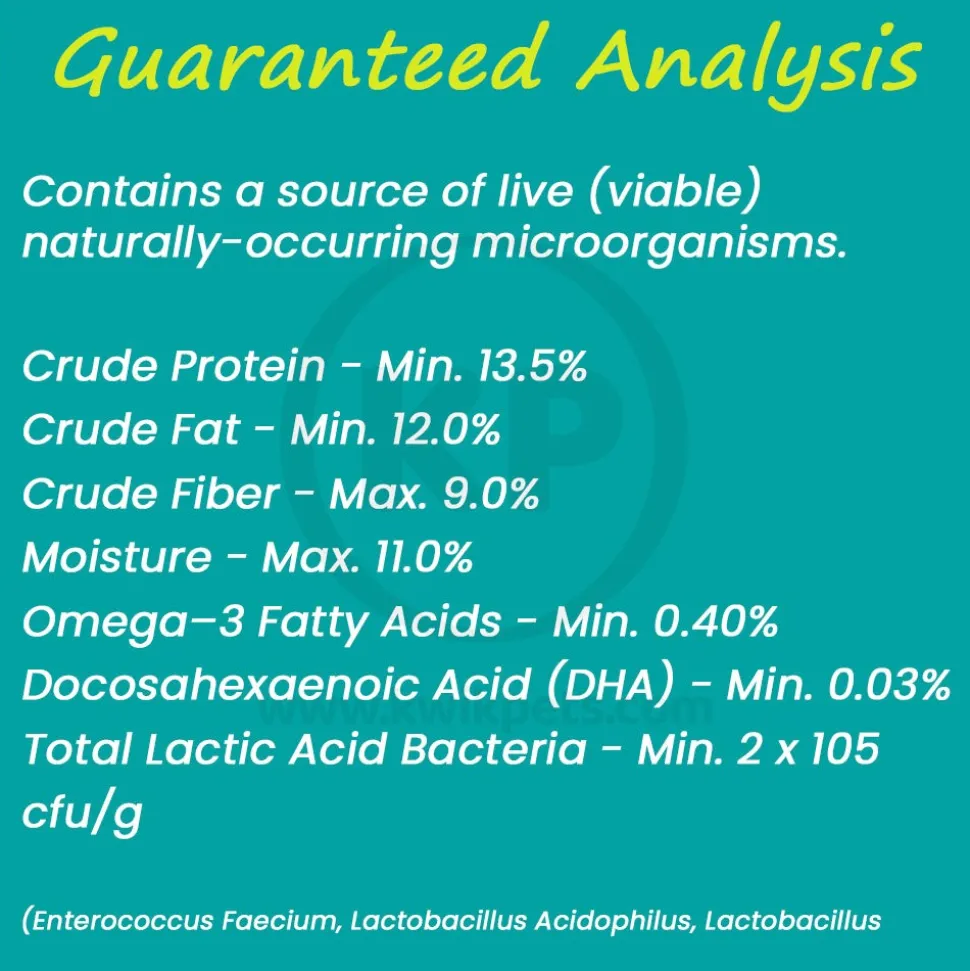 Guaranteed Analysis

Contains a source of live (viable) naturally-occurring microorganisms.

Crude Protein - Min. 13.5%
Crude Fat - Min. 12.0%
Crude Fiber - Max. 9.0%
Moisture - Max. 11.0%
Omega–3 Fatty Acids - Min. 0.40%
Docosahexaenoic Acid (DHA) - Min. 0.03%
Total Lactic Acid Bacteria - Min. 2 x 105 cfu/g

(Enterococcus Faecium, Lactobacillus Acidophilus, Lactobacillus

KP
www.kwikpets.com